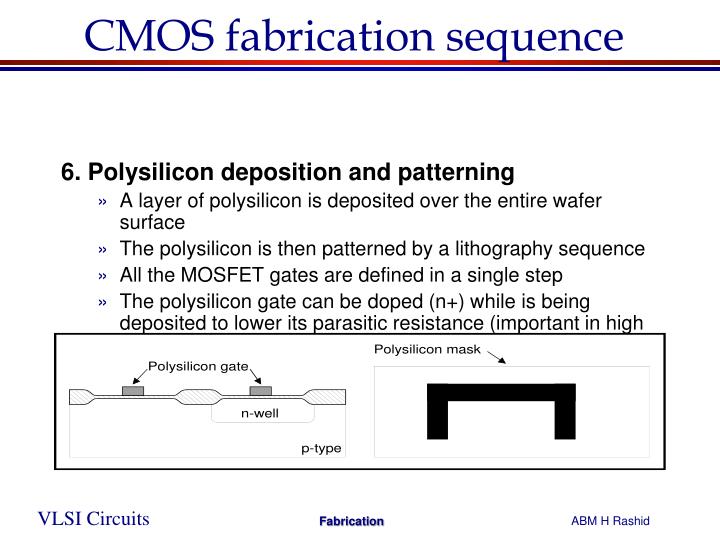 CMOS fabrication sequence

6. Polysilicon deposition and patterning

» A layer of polysilicon is deposited over the entire wafer surface

» The polysilicon is then patterned by a lithography sequence

» All the MOSFET gates are defined in a single step

» The polysilicon gate can be doped (n+) while is being deposited to lower its parasitic resistance (important in high

Polysilicon gate

n-well

p-type

Polysilicon mask

VLSI Circuits

Fabrication

ABM H Rashid